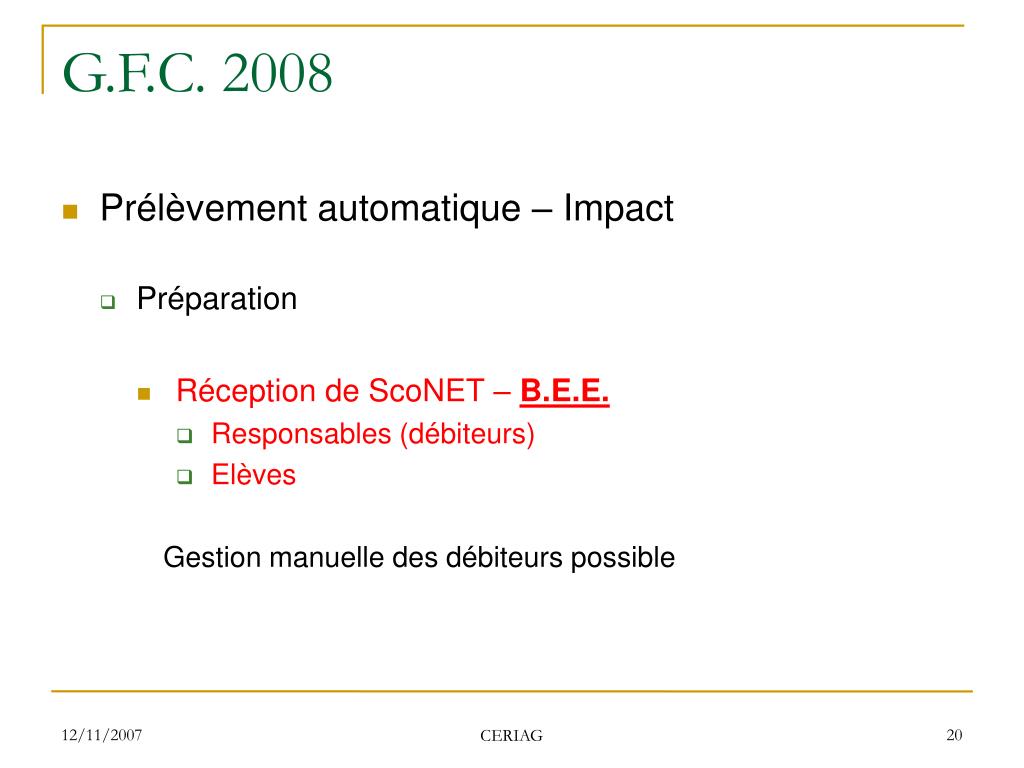 G.F.C. 2008

Prélèvement automatique – Impact

Préparation

Réception de ScoNET – B.E.E.

Responsables (débiteurs)

Elèves

Gestion manuelle des débiteurs possible

12/11/2007

CERIAG

20